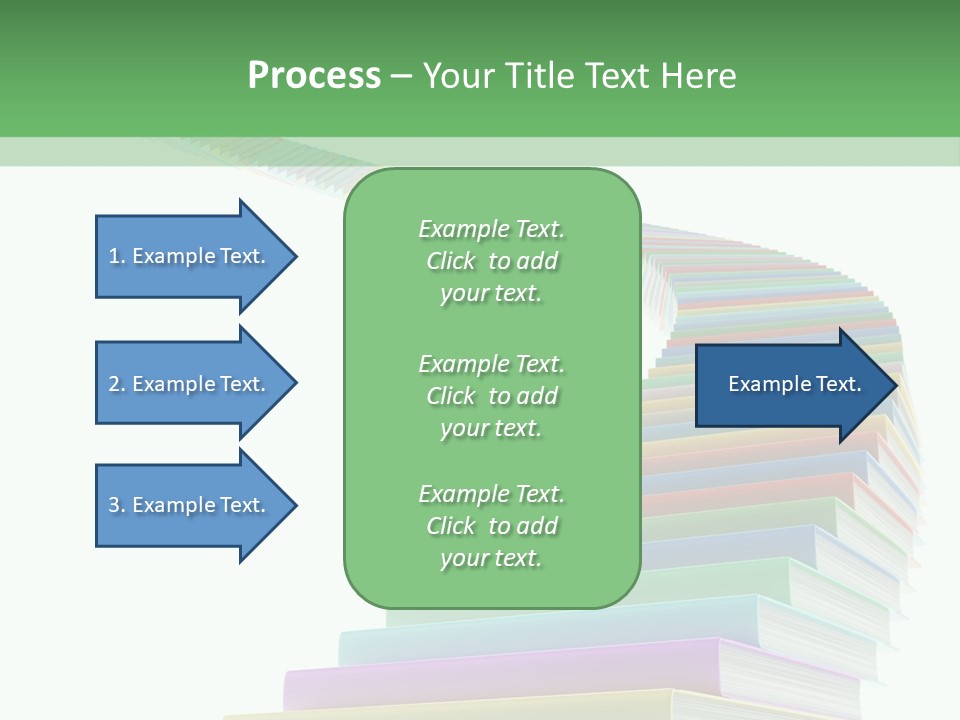 Process – Your Title Text Here

1. Example Text.

2. Example Text.

3. Example Text.

Example Text. Click to add your text.

Example Text. Click to add your text.

Example Text. Click to add your text.

Example Text.